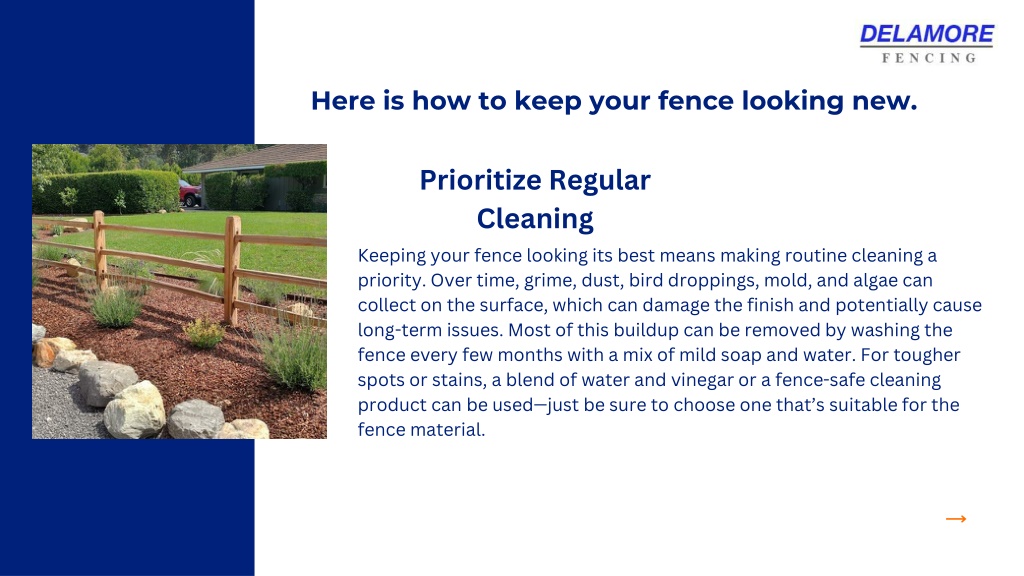 DELAMORE
FENCING

Here is how to keep your fence looking new.

Prioritize Regular Cleaning

Keeping your fence looking its best means making routine cleaning a priority. Over time, grime, dust, bird droppings, mold, and algae can collect on the surface, which can damage the finish and potentially cause long-term issues. Most of this buildup can be removed by washing the fence every few months with a mix of mild soap and water. For tougher spots or stains, a blend of water and vinegar or a fence-safe cleaning product can be used—just be sure to choose one that's suitable for the fence material.

→